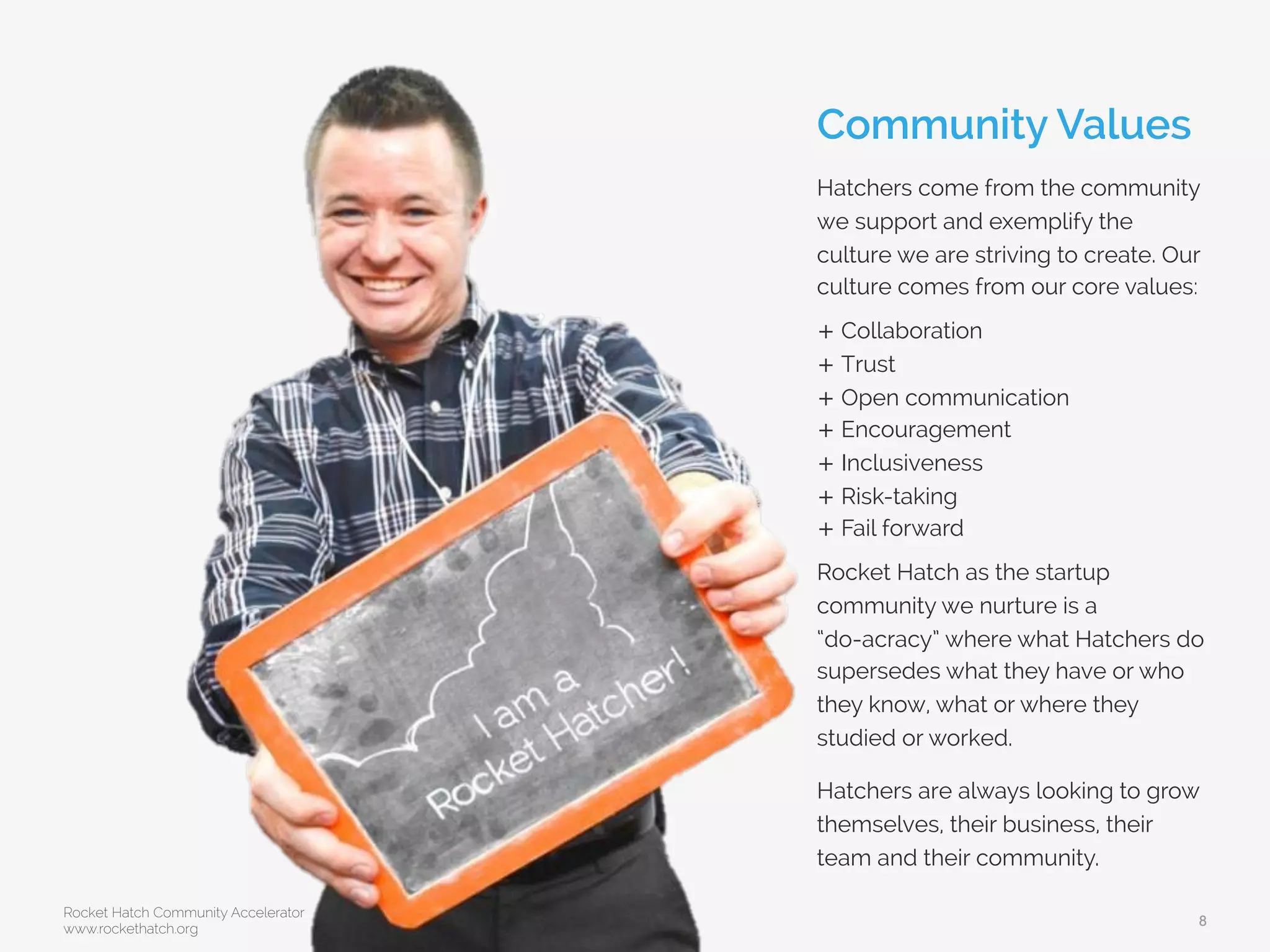 I am a Rocket Hatcher!

Community Values

Hatchers come from the community we support and exemplify the culture we are striving to create. Our culture comes from our core values:

+ Collaboration
+ Trust
+ Open communication
+ Encouragement
+ Inclusiveness
+ Risk-taking
+ Fail forward

Rocket Hatch as the startup community we nurture is a "do-acracy" where what Hatchers do supersedes what they have or who they know, what or where they studied or worked.

Hatchers are always looking to grow themselves, their business, their team and their community.

Rocket Hatch Community Accelerator
www.rockethatch.org

8